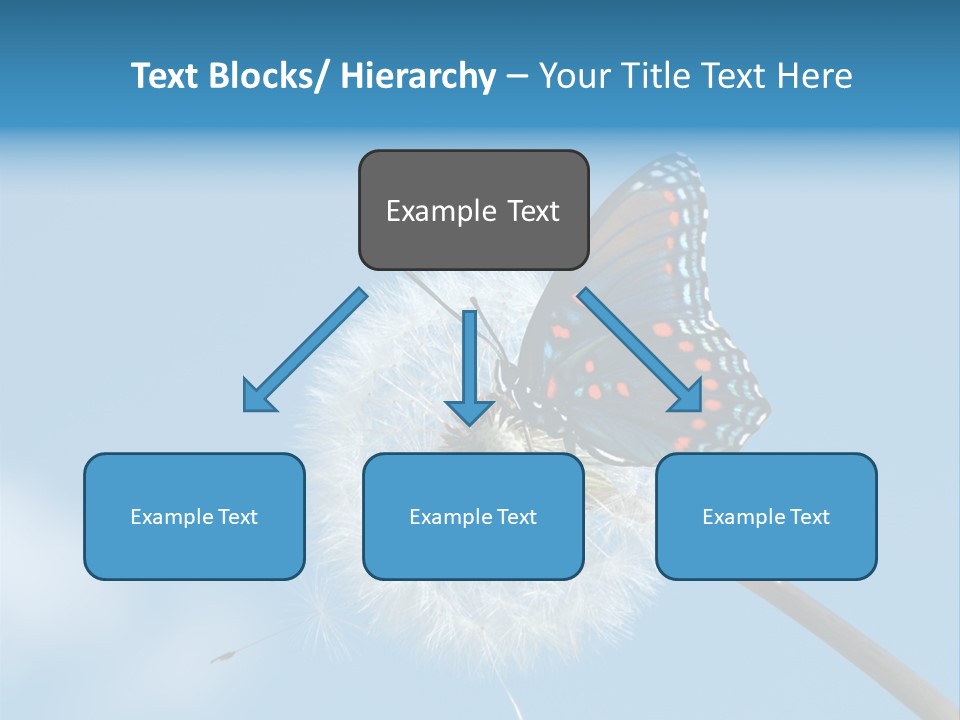 Text Blocks/ Hierarchy – Your Title Text Here

Example Text

Example Text

Example Text

Example Text